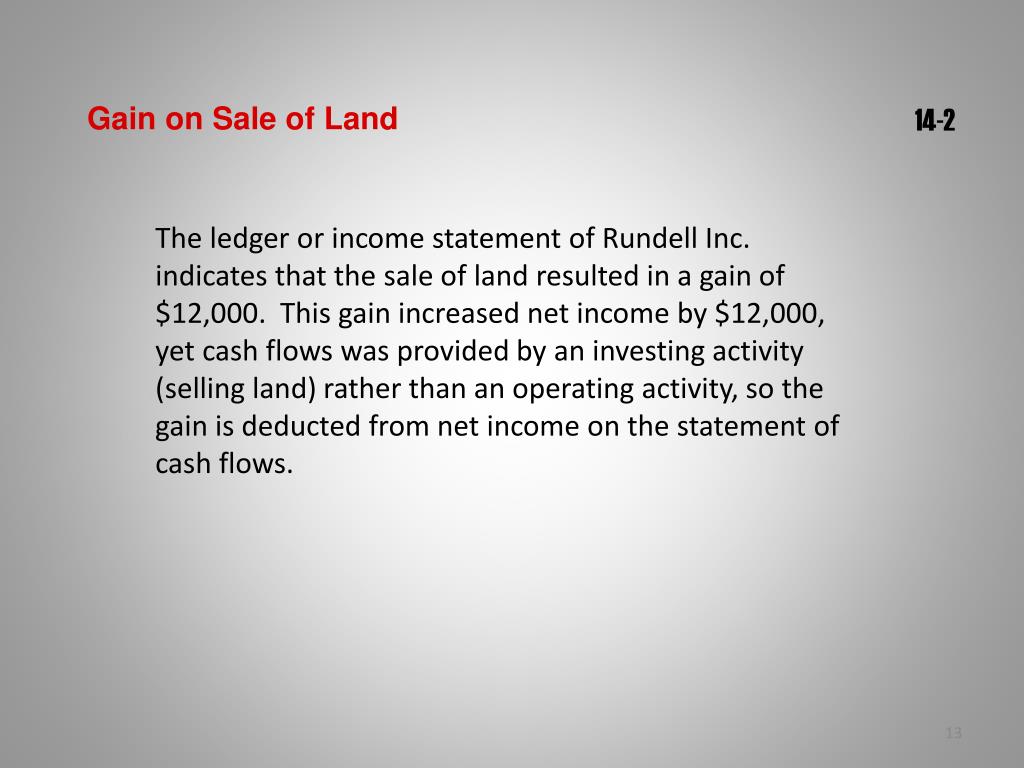 Gain on Sale of Land

14-2

The ledger or income statement of Rundell Inc. indicates that the sale of land resulted in a gain of \$12,000. This gain increased net income by \$12,000, yet cash flows was provided by an investing activity (selling land) rather than an operating activity, so the gain is deducted from net income on the statement of cash flows.

13